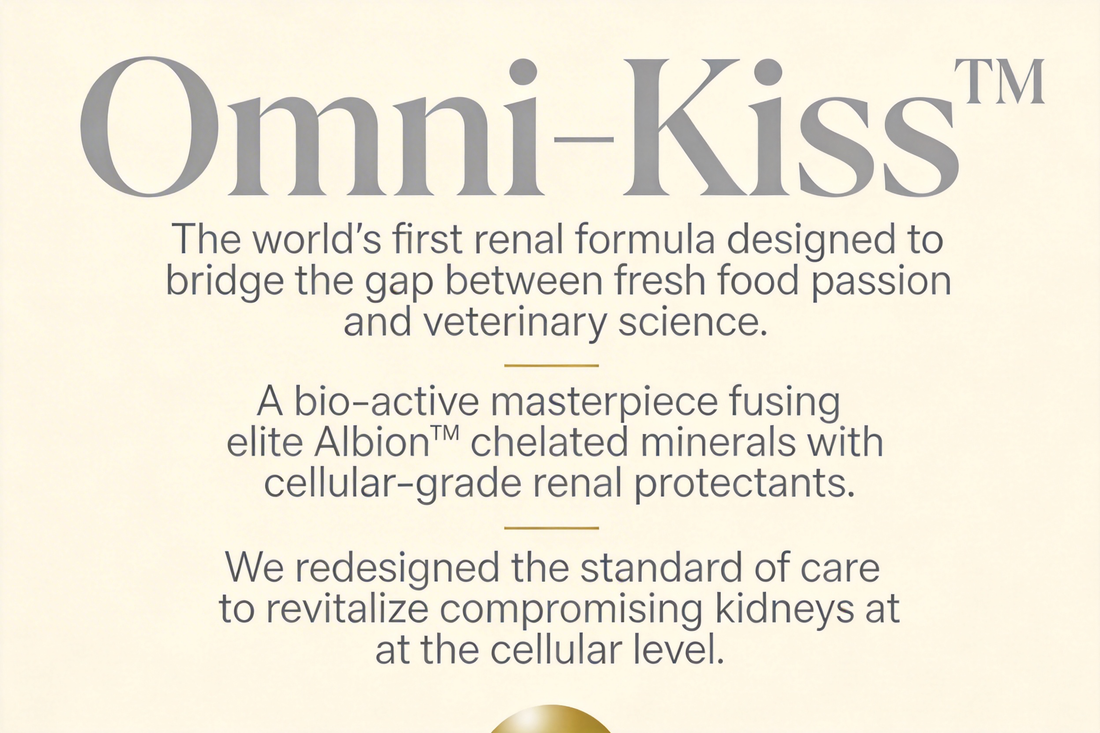 Omni-Kiss™

The world's first renal formula designed to bridge the gap between fresh food passion and veterinary science.

A bio-active masterpiece fusing elite Albion™ chelated minerals with cellular-grade renal protectants.

We redesigned the standard of care to revitalize compromising kidneys at at the cellular level.